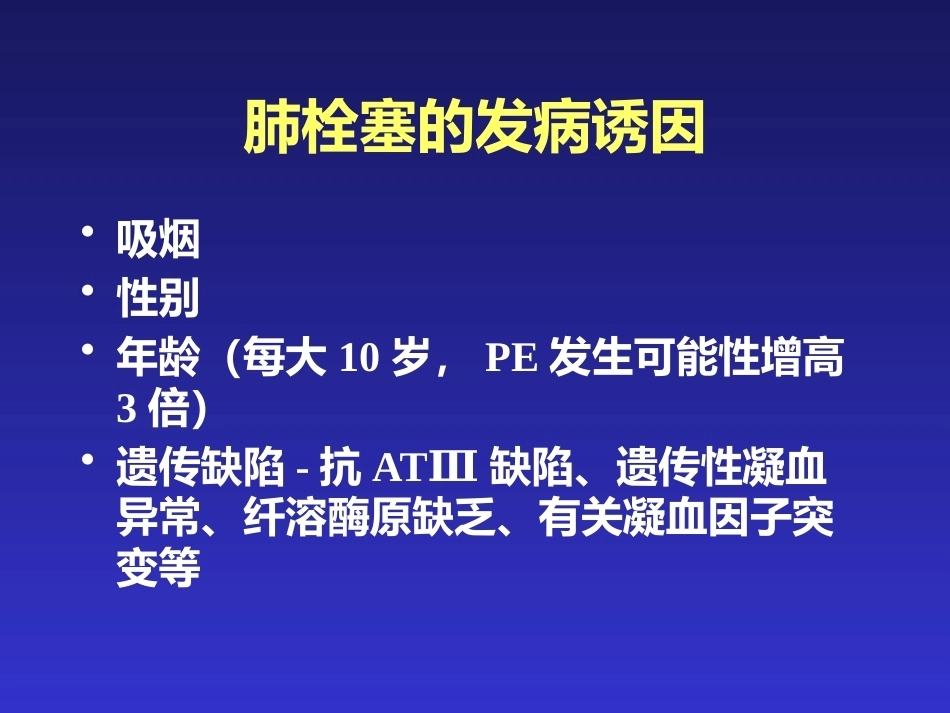 肺栓塞的发病诱因

• 吸烟
• 性别
• 年龄（每大 10 岁， PE 发生可能性增高 3 倍）
• 遗传缺陷 - 抗 ATIII 缺陷、遗传性凝血异常、纤溶酶原缺乏、有关凝血因子突变等